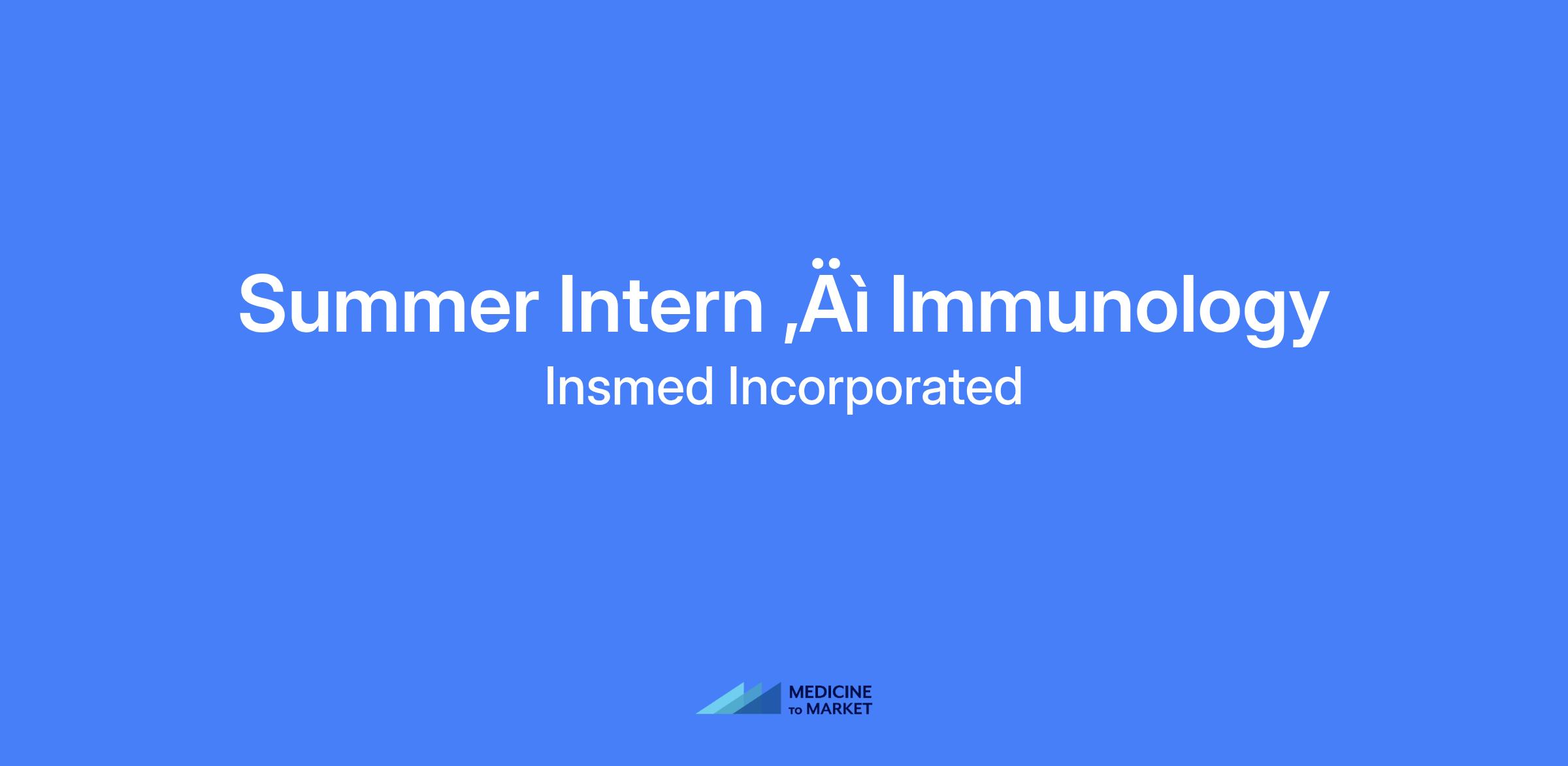 Summer Intern ‚Äì Immunology
Insmed Incorporated

MEDICINE TO MARKET